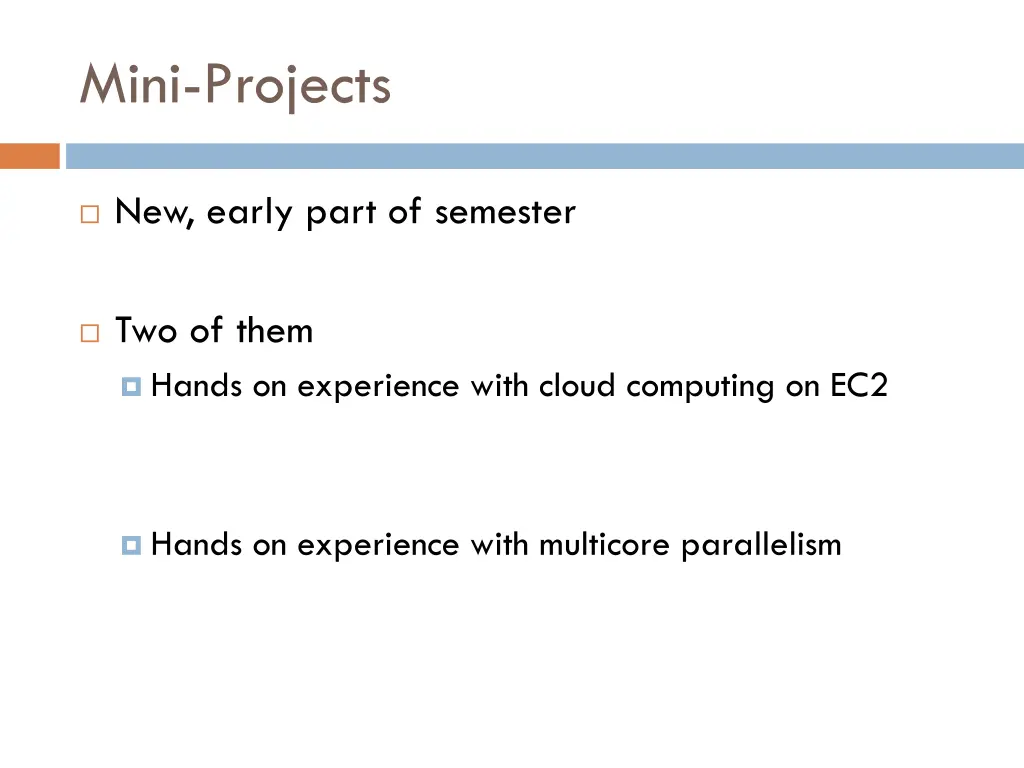 Mini-Projects

New, early part of semester

Two of them

Hands on experience with cloud computing on EC2

Hands on experience with multicore parallelism